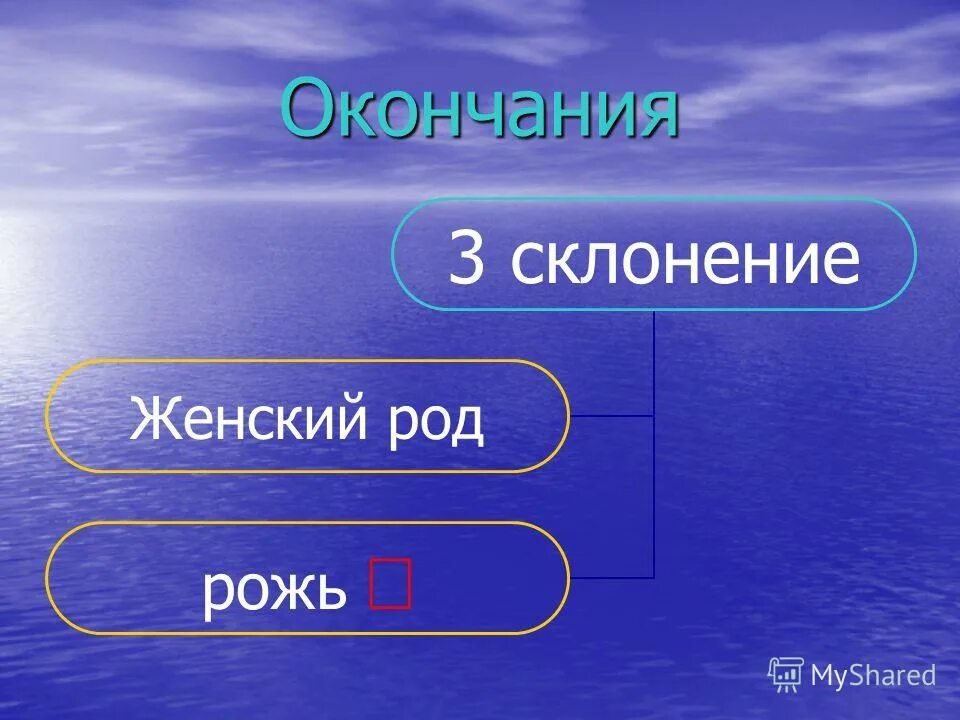 Окончания

3 склонение

Женский род

рожь □

MyShared